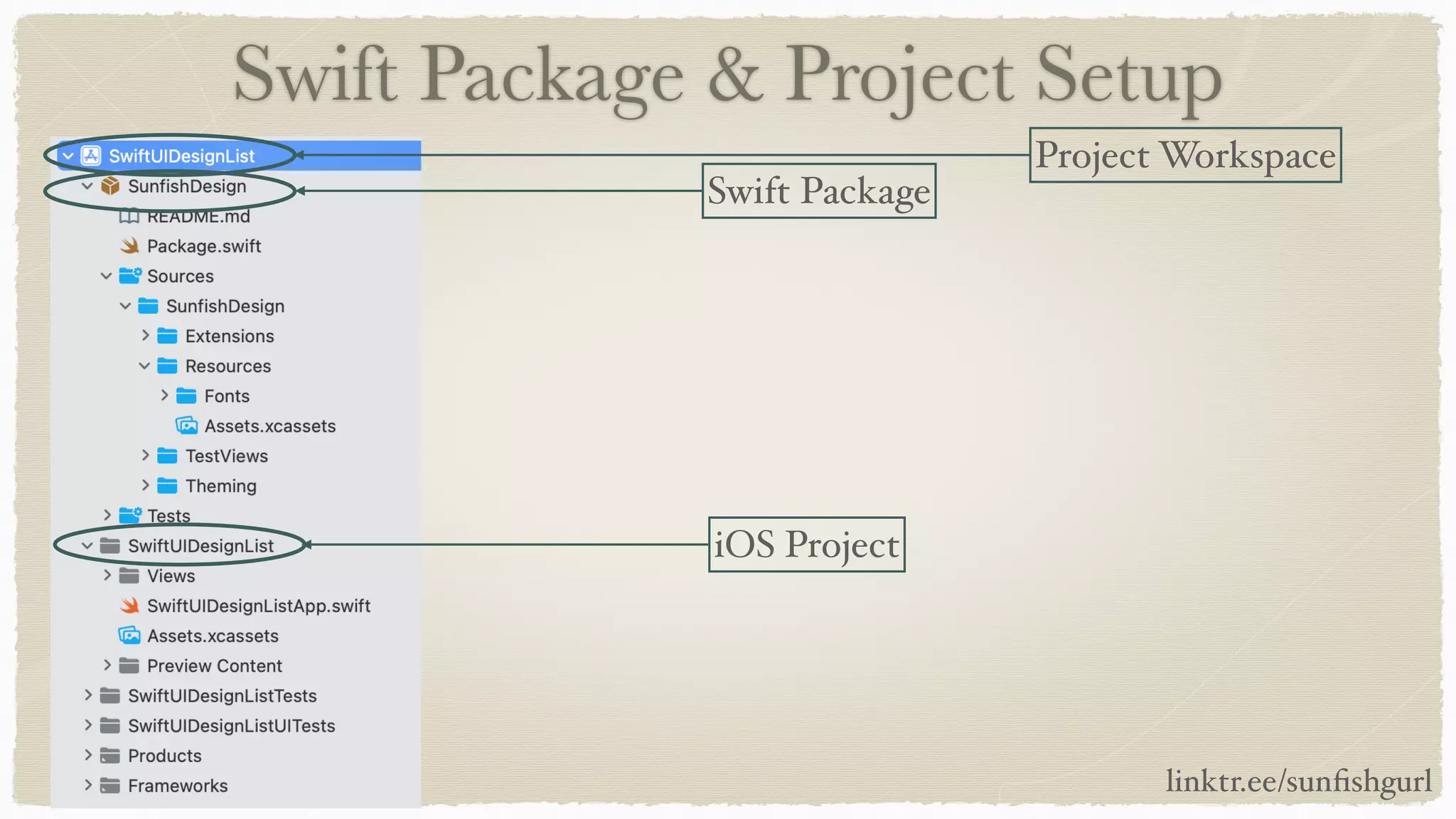 Swift Package & Project Setup

SwiftUIDesignList
SunfishDesign
README.md
Package.swift
Sources
SunfishDesign
Extensions
Resources
Fonts
Assets.xcassets
TestViews
Theming
Tests
SwiftUIDesignList
Views
SwiftUIDesignListApp.swift
Assets.xcassets
Preview Content
SwiftUIDesignListTests
SwiftUIDesignListUITests
Products
Frameworks

Project Workspace

Swift Package

iOS Project

linktr.ee/sunfishgurl